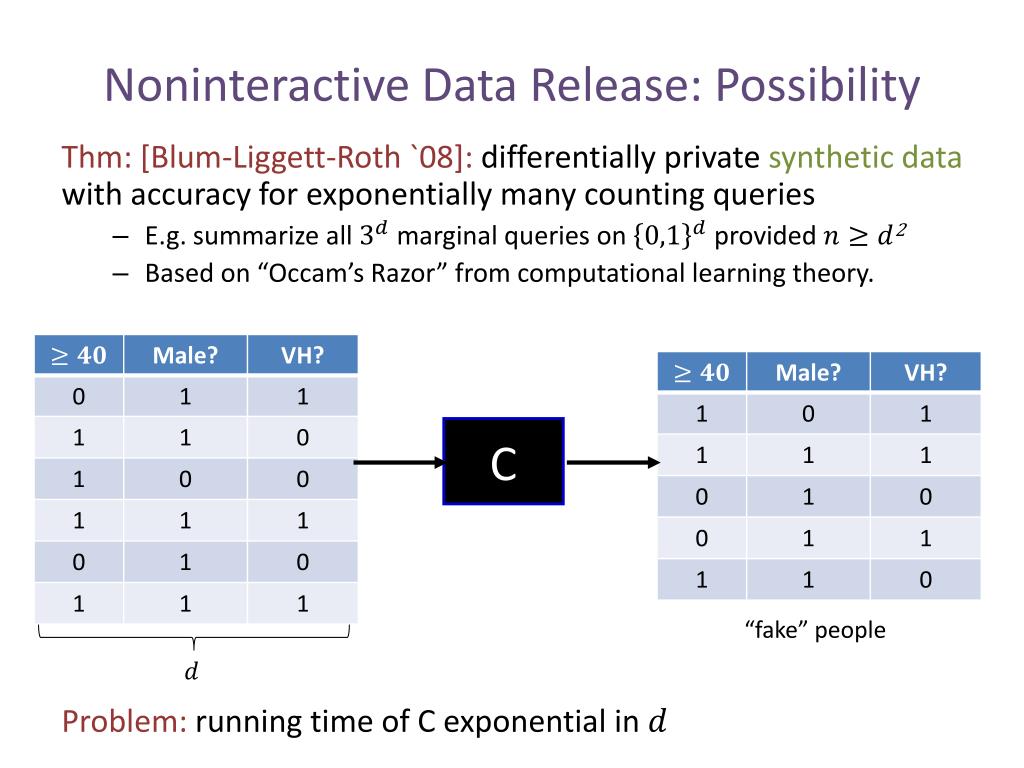 Noninteractive Data Release: Possibility

Thm: [Blum-Liggett-Roth `08]: differentially private synthetic data with accuracy for exponentially many counting queries

– E.g. summarize all $3^d$ marginal queries on $\{0,1\}^d$ provided $n \geq d^2$
– Based on “Occam’s Razor” from computational learning theory.

| $\geq 40$ | Male? | VH? |
|---|---|---|
| 0 | 1 | 1 |
| 1 | 1 | 0 |
| 1 | 0 | 0 |
| 1 | 1 | 1 |
| 0 | 1 | 0 |
| 1 | 1 | 1 |

$d$

C

| $\geq 40$ | Male? | VH? |
|---|---|---|
| 1 | 0 | 1 |
| 1 | 1 | 1 |
| 0 | 1 | 0 |
| 0 | 1 | 1 |
| 1 | 1 | 0 |

“fake” people

Problem: running time of C exponential in $d$